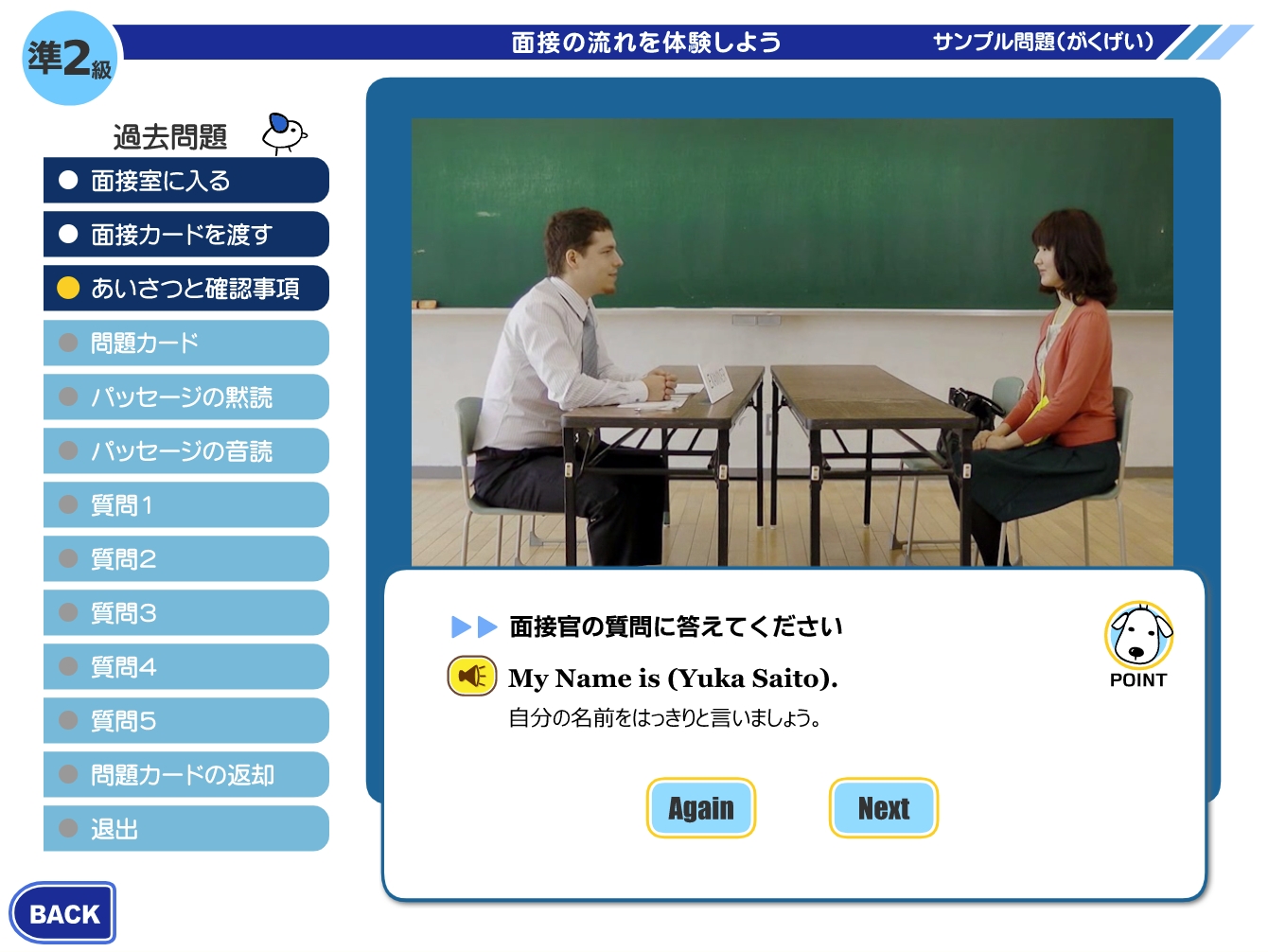 準2級

面接の流れを体験しよう

サンプル問題(がくげい)

過去問題

面接室に入る

面接カードを渡す

あいさつと確認事項

問題カード

パッセージの黙読

パッセージの音読

質問1

質問2

質問3

質問4

質問5

問題カードの返却

退出

BACK

面接官の質問に答えてください

My Name is (Yuka Saito).

自分の名前をはっきりと言いましょう。

POINT

Again

Next